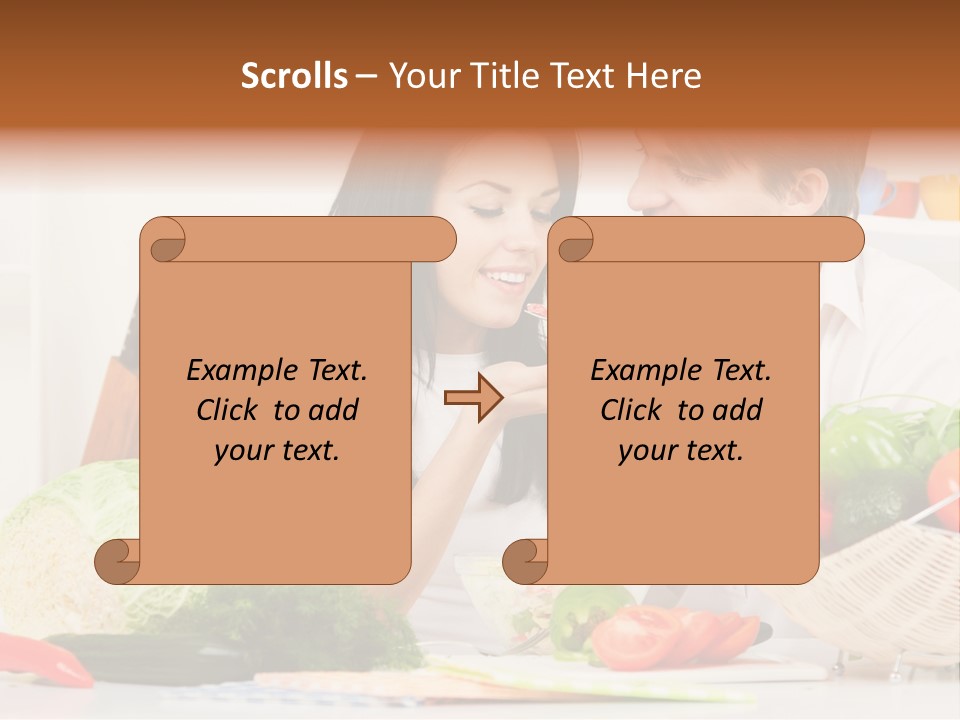 Scrolls – Your Title Text Here

Example Text. Click to add your text.

Example Text. Click to add your text.